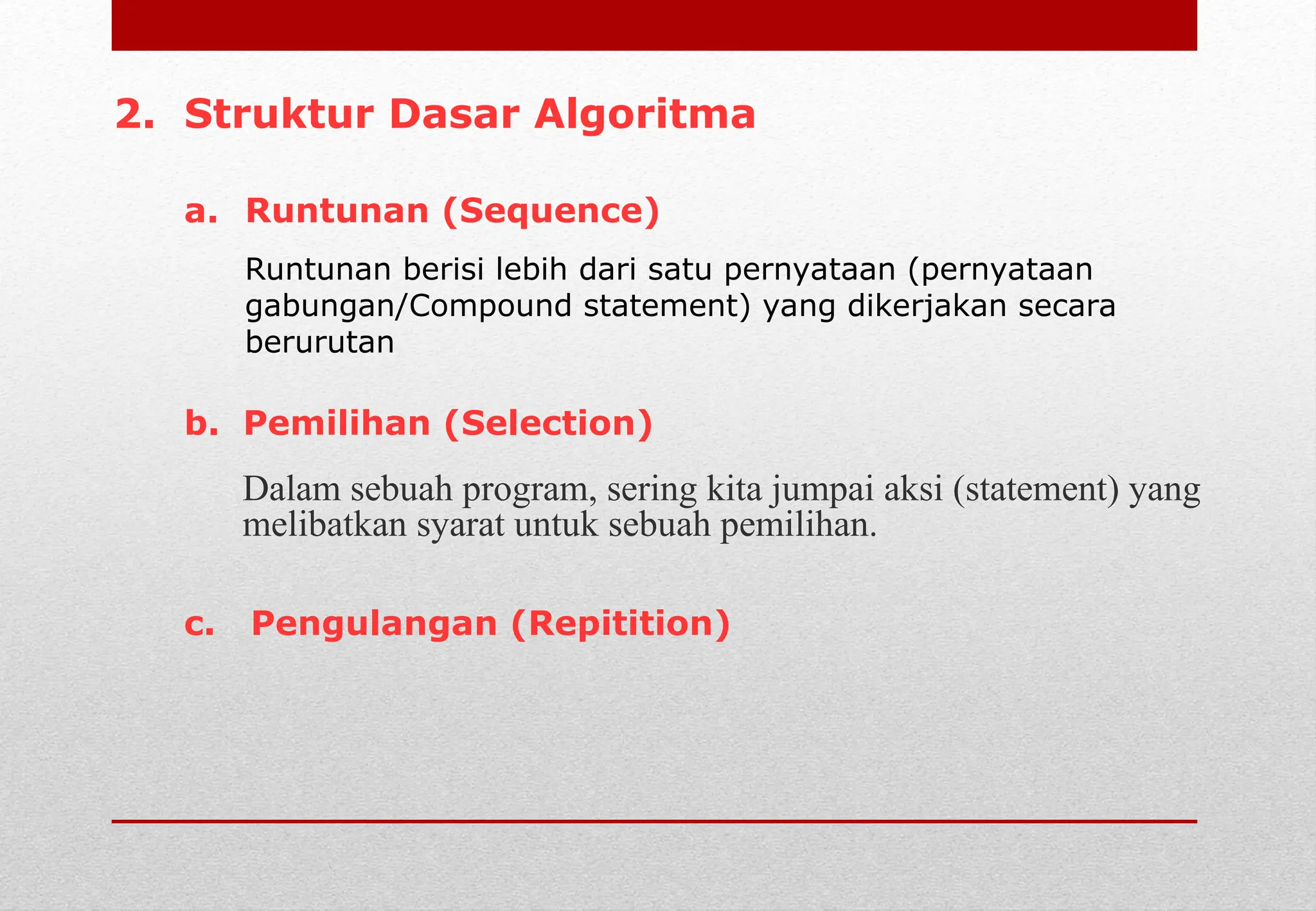 2. Struktur Dasar Algoritma

a. Runtunan (Sequence)

Runtunan berisi lebih dari satu pernyataan (pernyataan gabungan/Compound statement) yang dikerjakan secara berurutan

b. Pemilihan (Selection)

Dalam sebuah program, sering kita jumpai aksi (statement) yang melibatkan syarat untuk sebuah pemilihan.

c. Pengulangan (Repitition)